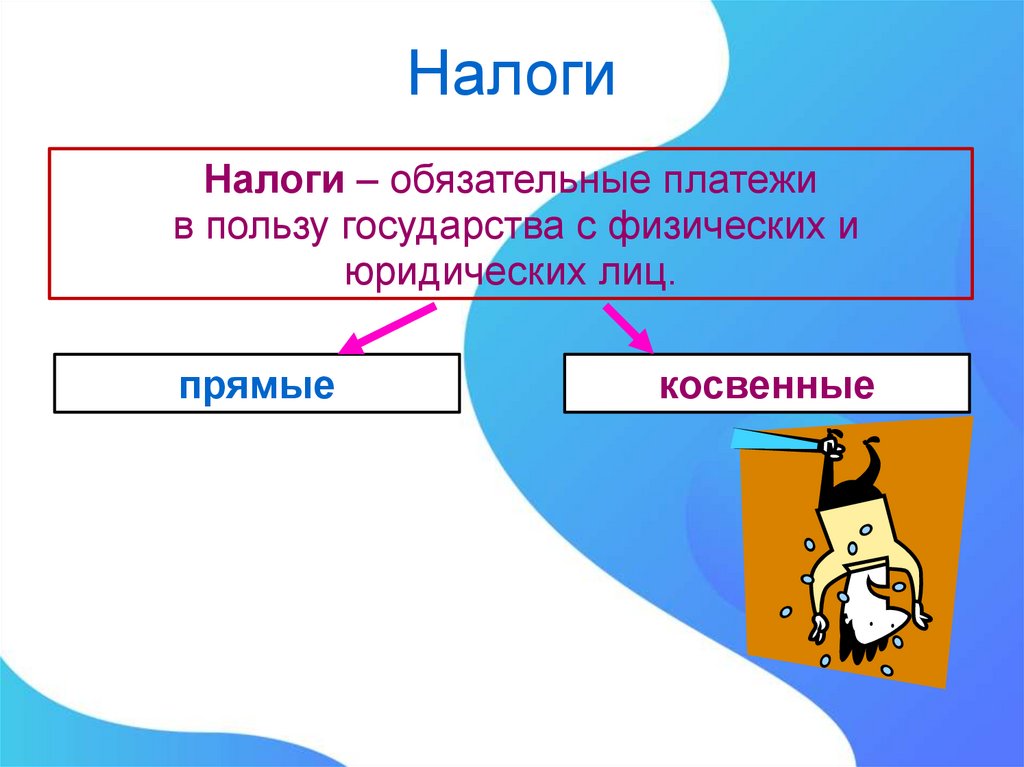 Налоги

Налоги – обязательные платежи в пользу государства с физических и юридических лиц.

прямые

косвенные